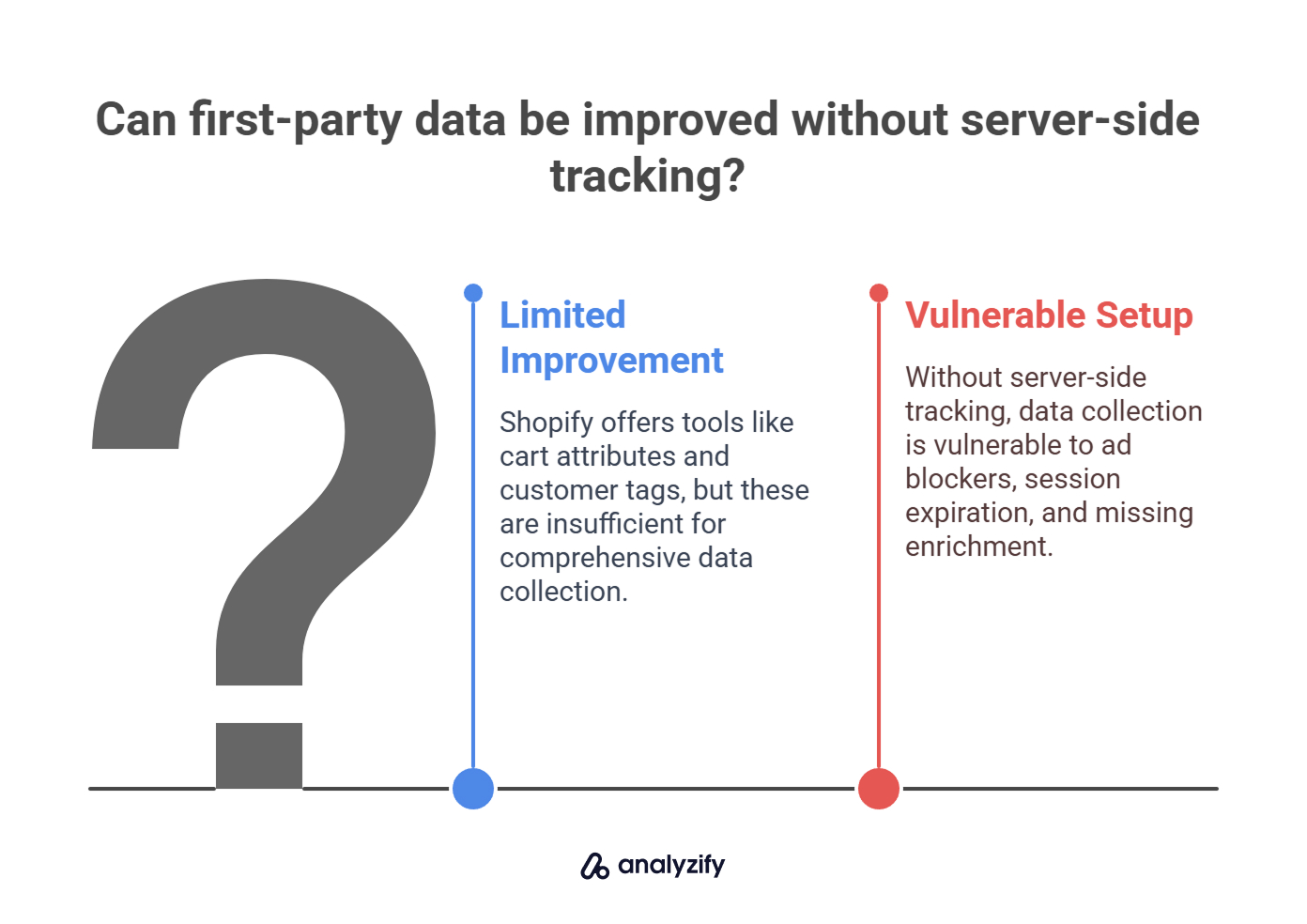 Can first-party data be improved without server-side tracking?

?

Limited Improvement

Shopify offers tools like cart attributes and customer tags, but these are insufficient for comprehensive data collection.

Vulnerable Setup

Without server-side tracking, data collection is vulnerable to ad blockers, session expiration, and missing enrichment.

analyzify